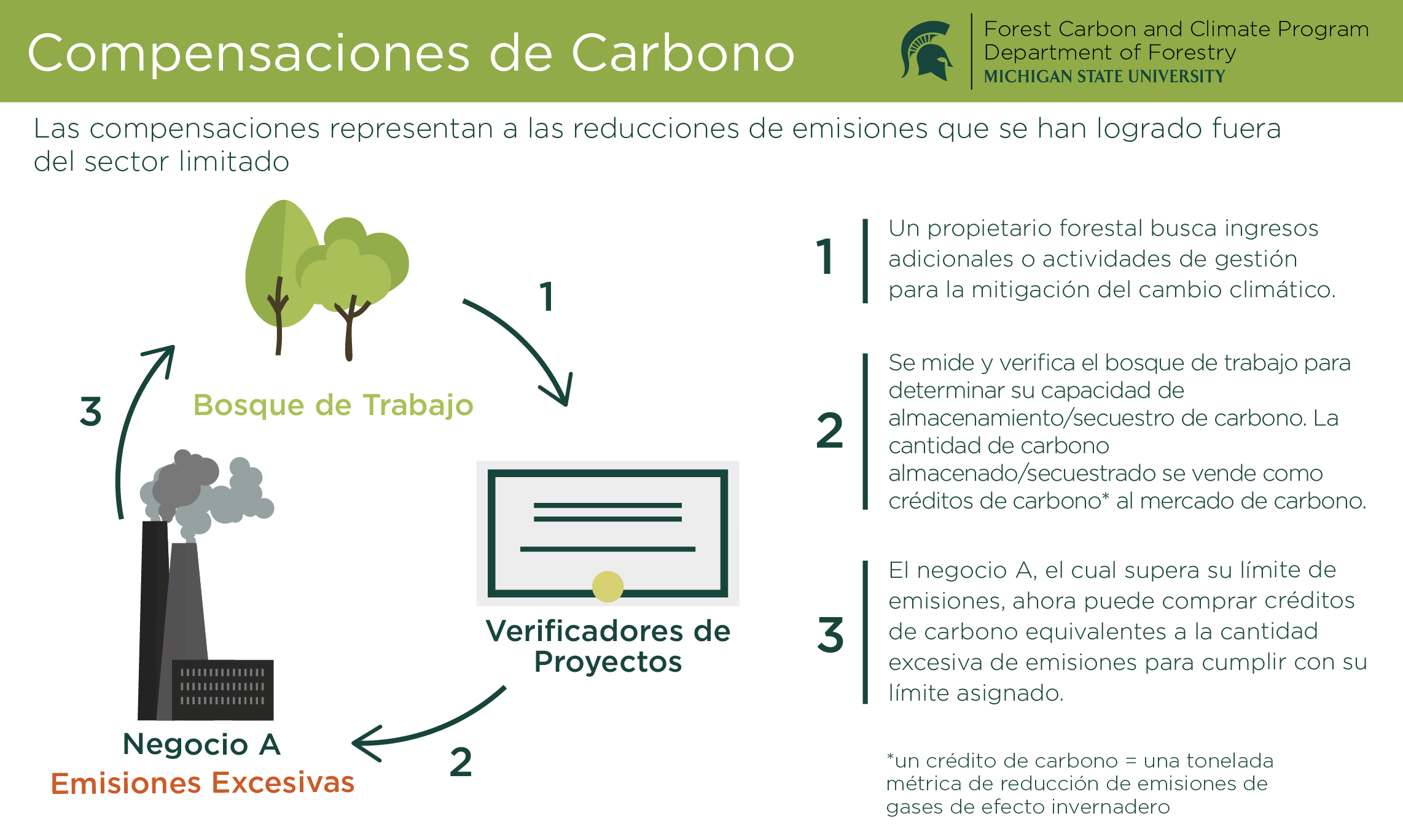 Compensaciones de Carbono

Forest Carbon and Climate Program
Department of Forestry
MICHIGAN STATE UNIVERSITY

Las compensaciones representan a las reducciones de emisiones que se han logrado fuera del sector limitado

1

Bosque de Trabajo

3

Verificadores de Proyectos

Negocio A
Emisiones Excesivas

2

1 Un propietario forestal busca ingresos adicionales o actividades de gestión para la mitigación del cambio climático.

2 Se mide y verifica el bosque de trabajo para determinar su capacidad de almacenamiento/secuestro de carbono. La cantidad de carbono almacenado/secuestrado se vende como créditos de carbono* al mercado de carbono.

3 El negocio A, el cual supera su límite de emisiones, ahora puede comprar créditos de carbono equivalentes a la cantidad excesiva de emisiones para cumplir con su límite asignado.

*un crédito de carbono = una tonelada métrica de reducción de emisiones de gases de efecto invernadero